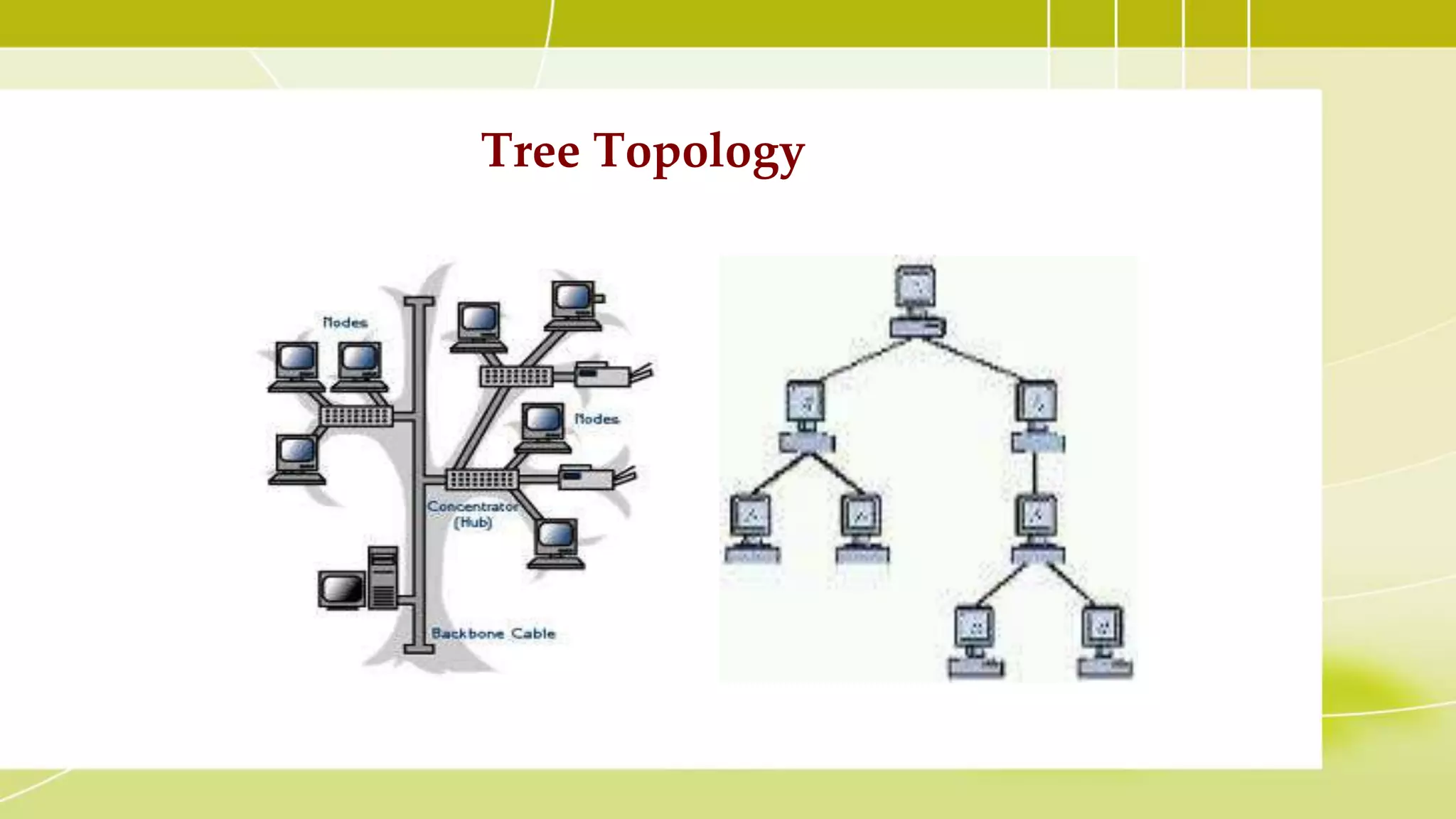 Tree Topology

Nodes

Nodes

Concentrator (Hub)

Backbone Cable